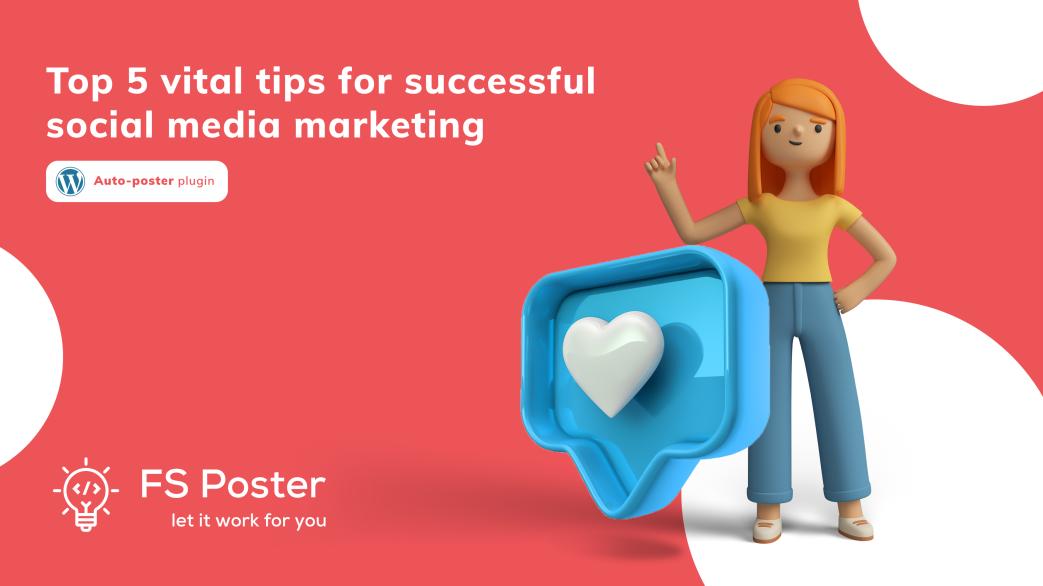 Top 5 vital tips for successful social media marketing

Auto-poster plugin

</>

FS Poster

let it work for you